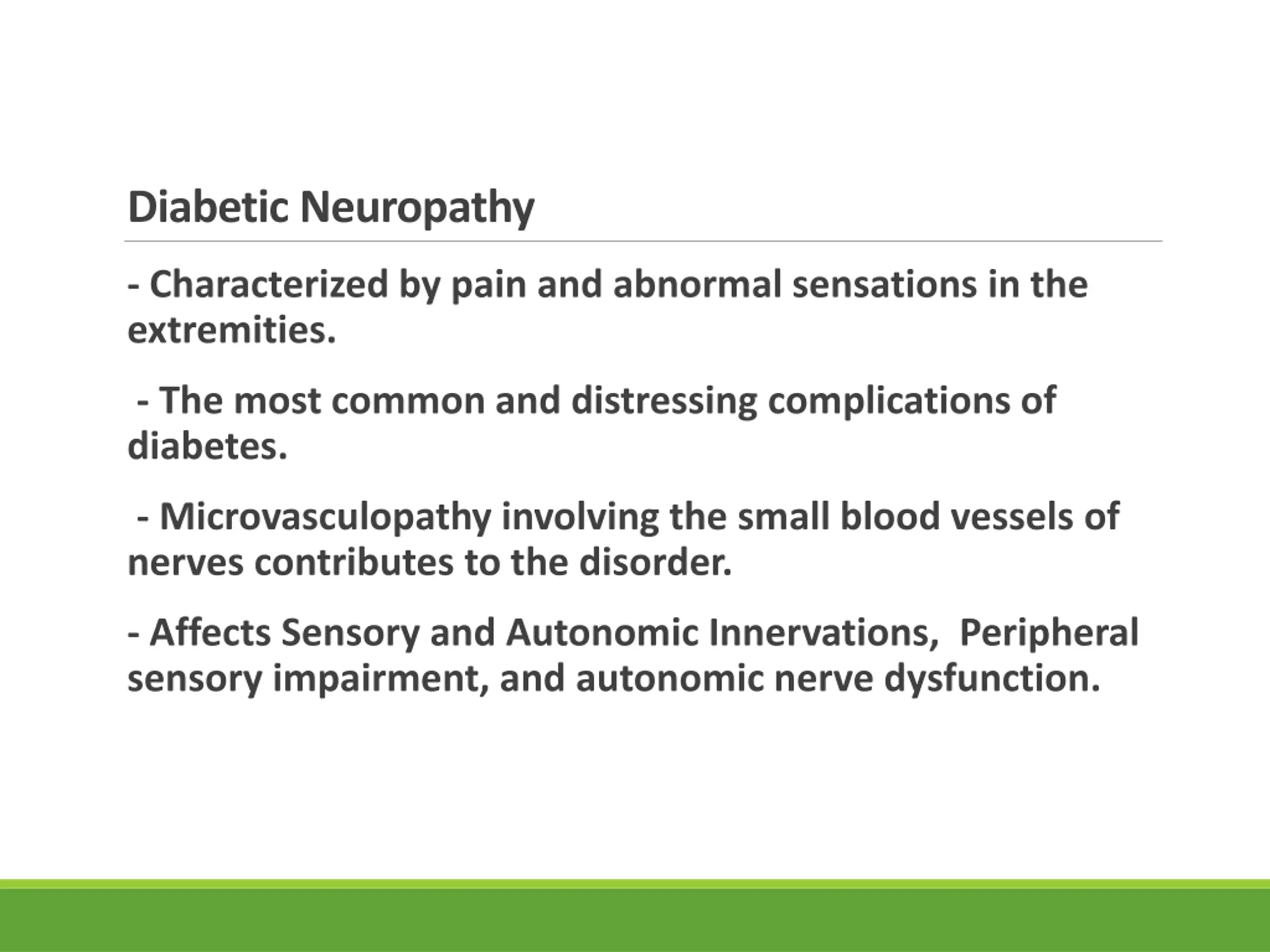 Diabetic Neuropathy

- Characterized by pain and abnormal sensations in the extremities.

- The most common and distressing complications of diabetes.

- Microvasculopathy involving the small blood vessels of nerves contributes to the disorder.

- Affects Sensory and Autonomic Innervations, Peripheral sensory impairment, and autonomic nerve dysfunction.